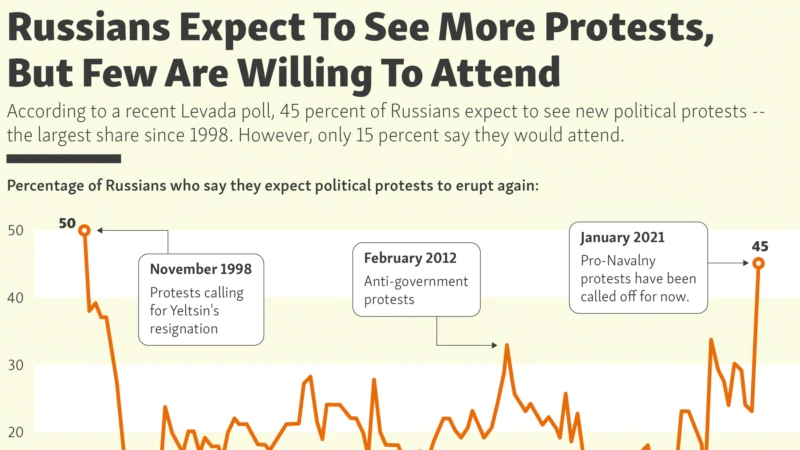 Russians Expect To See More Protests, But Few Are Willing To Attend

According to a recent Levada poll, 45 percent of Russians expect to see new political protests -- the largest share since 1998. However, only 15 percent say they would attend.

Percentage of Russians who say they expect political protests to erupt again:

50
40
30
20

50

November 1998
Protests calling for Yeltsin's resignation

February 2012
Anti-government protests

January 2021
Pro-Navalny protests have been called off for now.

45